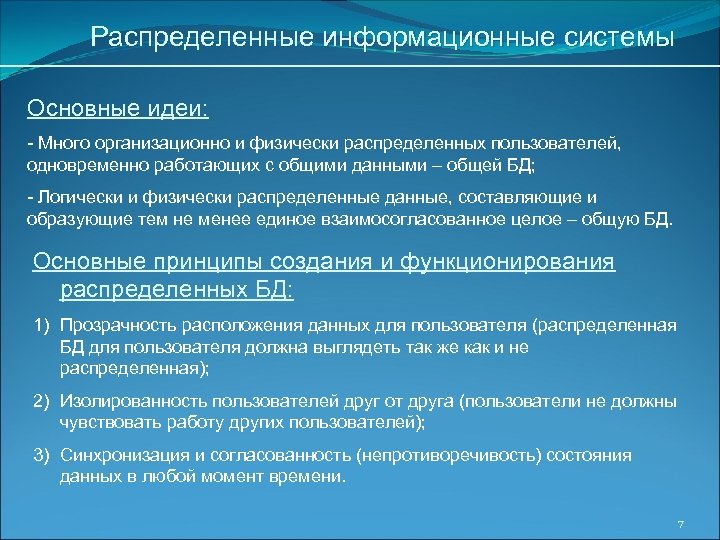 Распределенные информационные системы

Основные идеи:

- Много организационно и физически распределенных пользователей, одновременно работающих с общими данными – общей БД;

- Логически и физически распределенные данные, составляющие и образующие тем не менее единое взаимосогласованное целое – общую БД.

Основные принципы создания и функционирования распределенных БД:

1) Прозрачность расположения данных для пользователя (распределенная БД для пользователя должна выглядеть так же как и не распределенная);

2) Изолированность пользователей друг от друга (пользователи не должны чувствовать работу других пользователей);

3) Синхронизация и согласованность (непротиворечивость) состояния данных в любой момент времени.

7